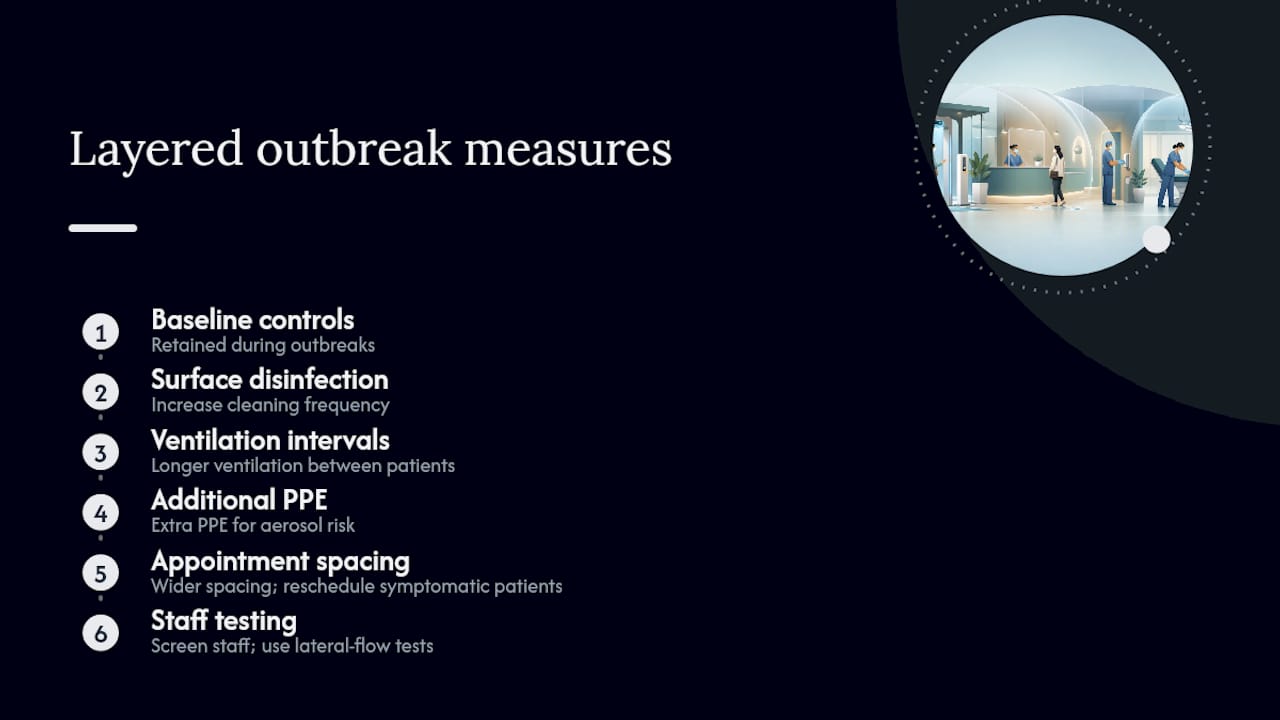 Layered outbreak measures

1
Baseline controls
Retained during outbreaks

2
Surface disinfection
Increase cleaning frequency

3
Ventilation intervals
Longer ventilation between patients

4
Additional PPE
Extra PPE for aerosol risk

5
Appointment spacing
Wider spacing; reschedule symptomatic patients

6
Staff testing
Screen staff; use lateral-flow tests